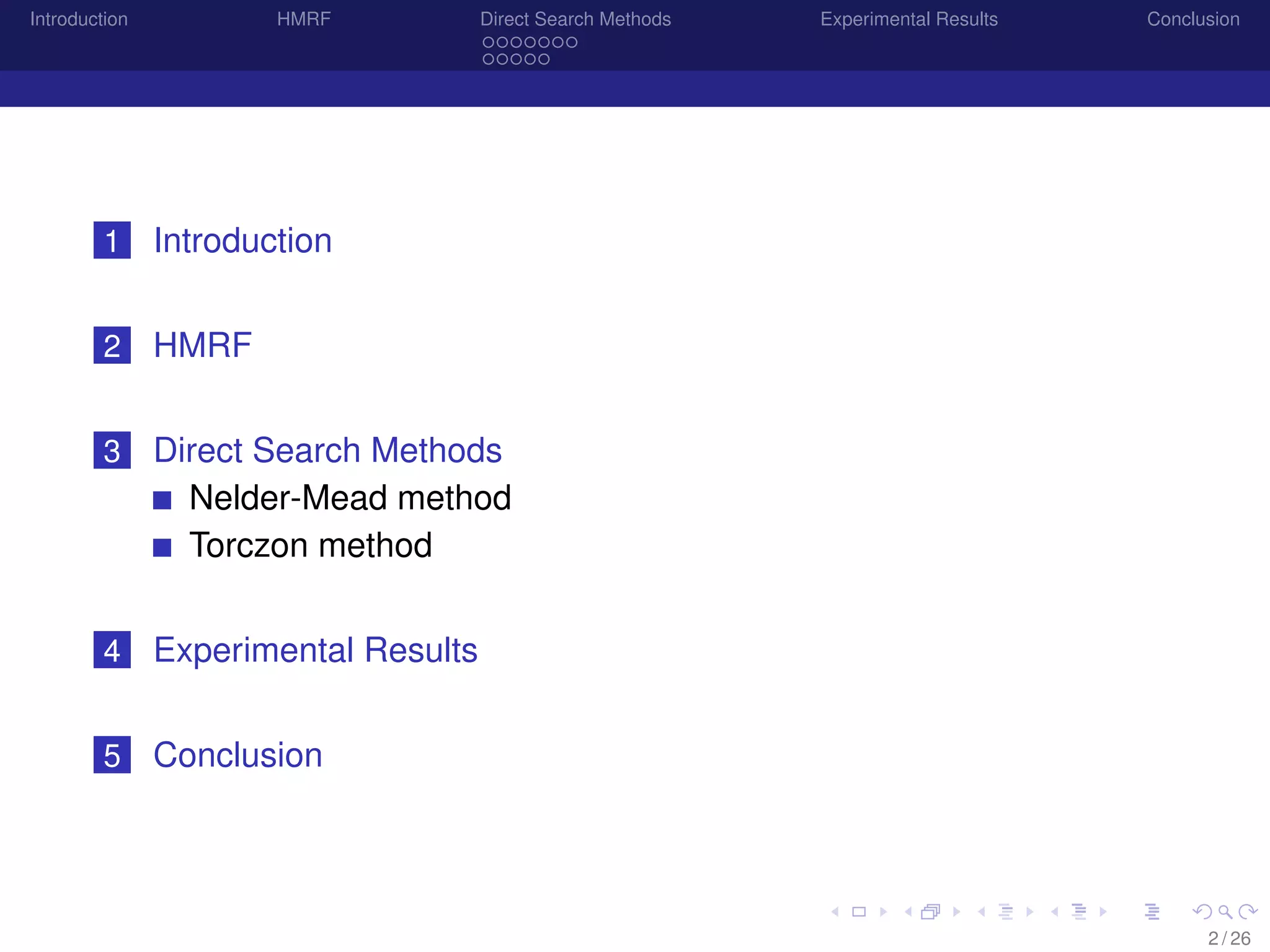 Introduction HMRF Direct Search Methods Experimental Results Conclusion

1 Introduction

2 HMRF

3 Direct Search Methods
Nelder-Mead method
Torczon method

4 Experimental Results

5 Conclusion

2 / 26